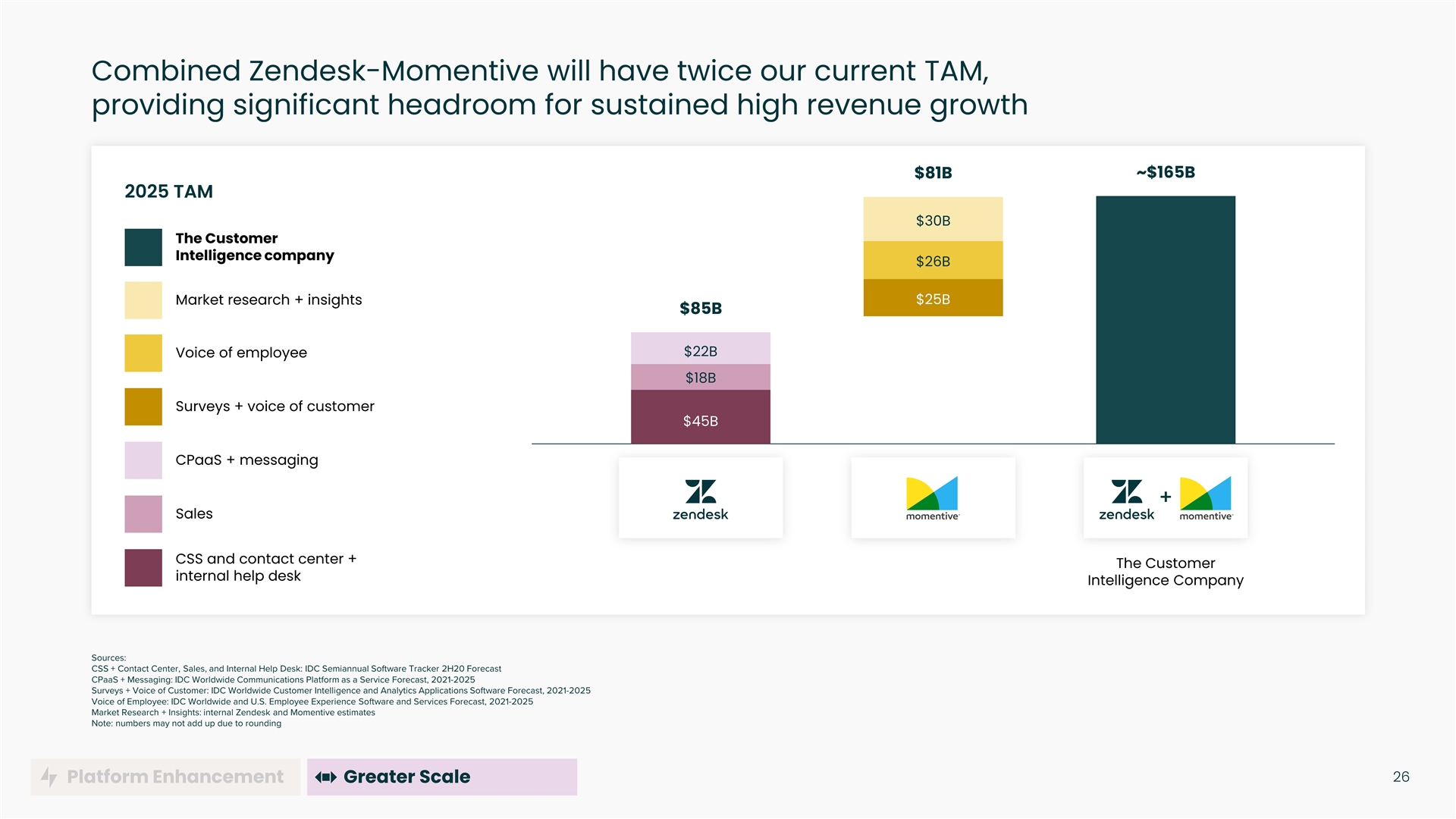 Combined Zendesk-Momentive will have twice our current TAM, providing significant headroom for sustained high revenue growth

2025 TAM

The Customer Intelligence company

Market research + insights

Voice of employee

Surveys + voice of customer

CPaaS + messaging

Sales

CSS and contact center + internal help desk

$85B
$22B
$18B
$45B

$81B
$30B
$26B
$25B

~$165B

zendesk

momentive

zendesk + momentive

The Customer Intelligence Company

Sources:
CSS + Contact Center, Sales, and Internal Help Desk: IDC Semiannual Software Tracker 2H20 Forecast
CPaaS + Messaging: IDC Worldwide Communications Platform as a Service Forecast, 2021-2025
Surveys + Voice of Customer: IDC Worldwide Customer Intelligence and Analytics Applications Software Forecast, 2021-2025
Voice of Employee: IDC Worldwide and U.S. Employee Experience Software and Services Forecast, 2021-2025
Market Research + Insights: internal Zendesk and Momentive estimates
Note: numbers may not add up due to rounding

Platform Enhancement

Greater Scale

26